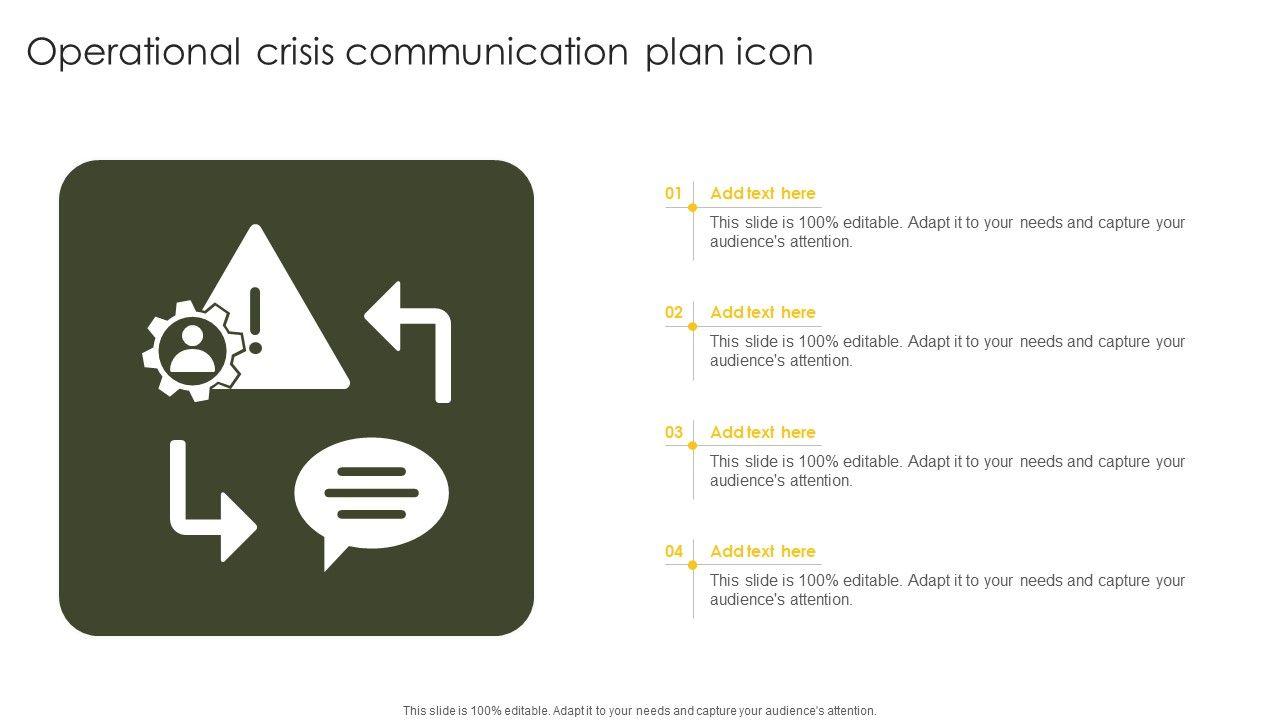 Operational crisis communication plan icon

01 Add text here

This slide is 100% editable. Adapt it to your needs and capture your audience's attention.

02 Add text here

This slide is 100% editable. Adapt it to your needs and capture your audience's attention.

03 Add text here

This slide is 100% editable. Adapt it to your needs and capture your audience's attention.

04 Add text here

This slide is 100% editable. Adapt it to your needs and capture your audience's attention.

This slide is 100% editable. Adapt it to your needs and capture your audience's attention.